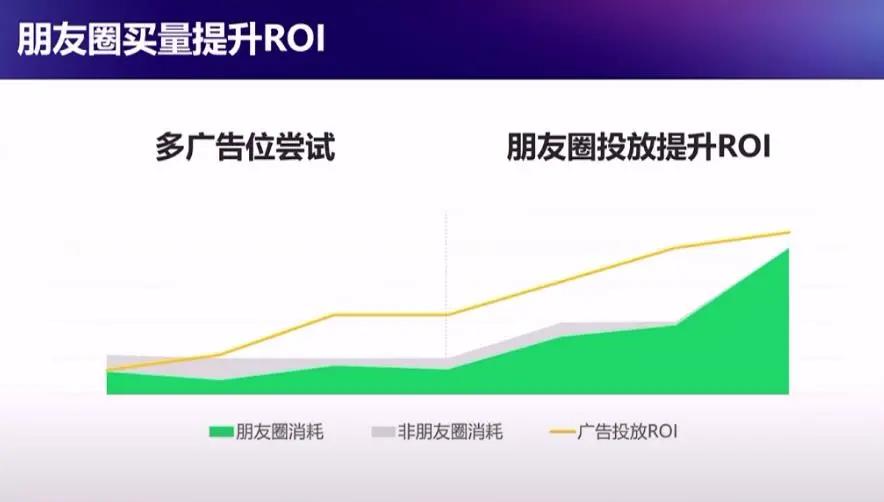 朋友圈买量提升ROI

多广告位尝试

朋友圈投放提升ROI

朋友圈消耗 非朋友圈消耗 广告投放ROI